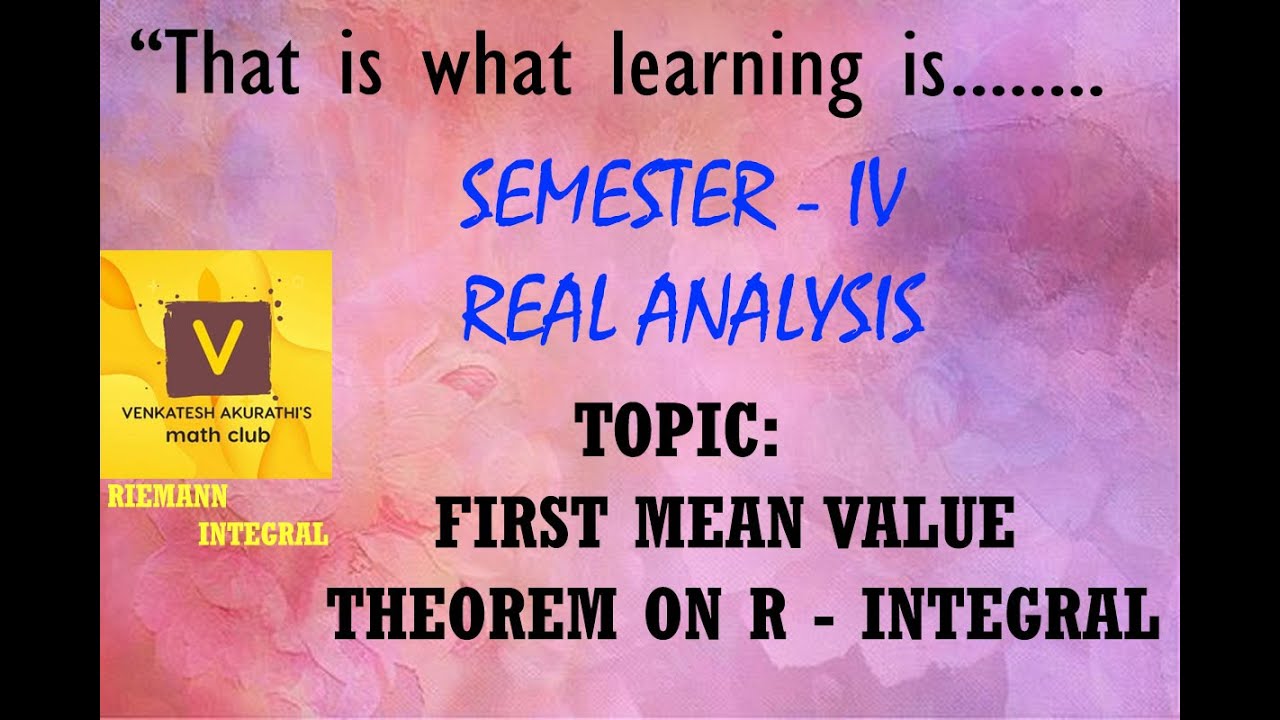 “That is what learning is........

SEMESTER - IV
REAL ANALYSIS

V
VENKATESH AKURATHI'S
math club

RIEMANN
INTEGRAL

TOPIC:
FIRST MEAN VALUE
THEOREM ON R - INTEGRAL